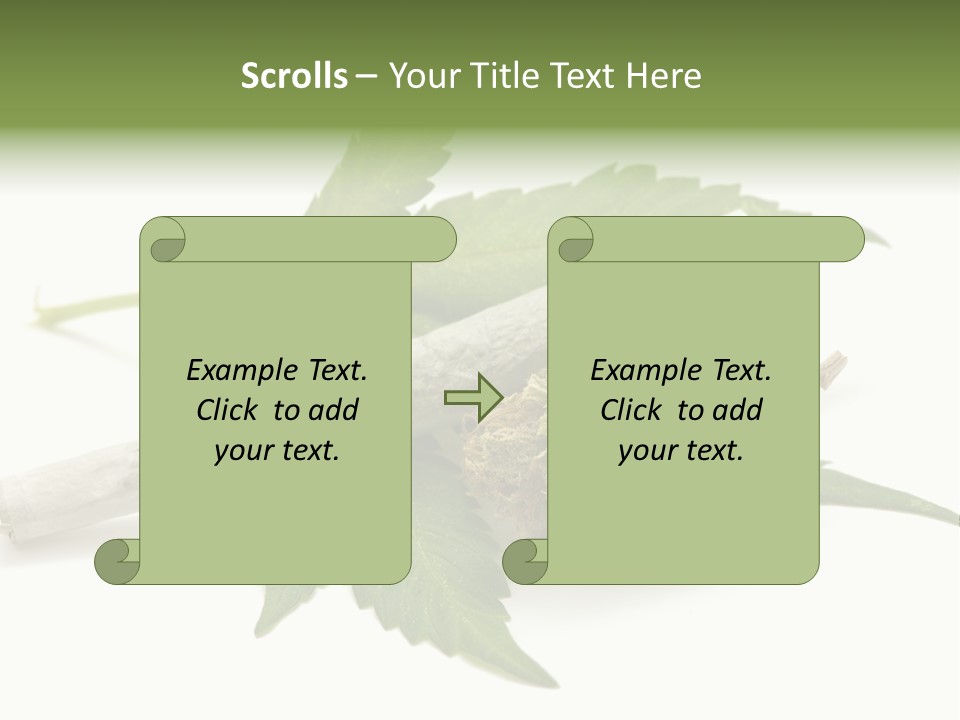 Scrolls – Your Title Text Here

Example Text. Click to add your text.

Example Text. Click to add your text.